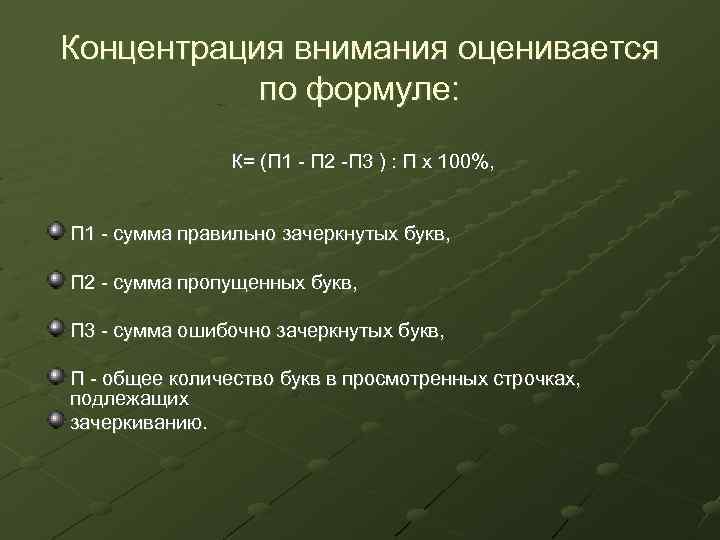 Концентрация внимания оценивается по формуле:

К= (П1 - П2 -П3 ) : П х 100%,

П1 - сумма правильно зачеркнутых букв,

П2 - сумма пропущенных букв,

П3 - сумма ошибочно зачеркнутых букв,

П - общее количество букв в просмотренных строчках, подлежащих

зачеркиванию.